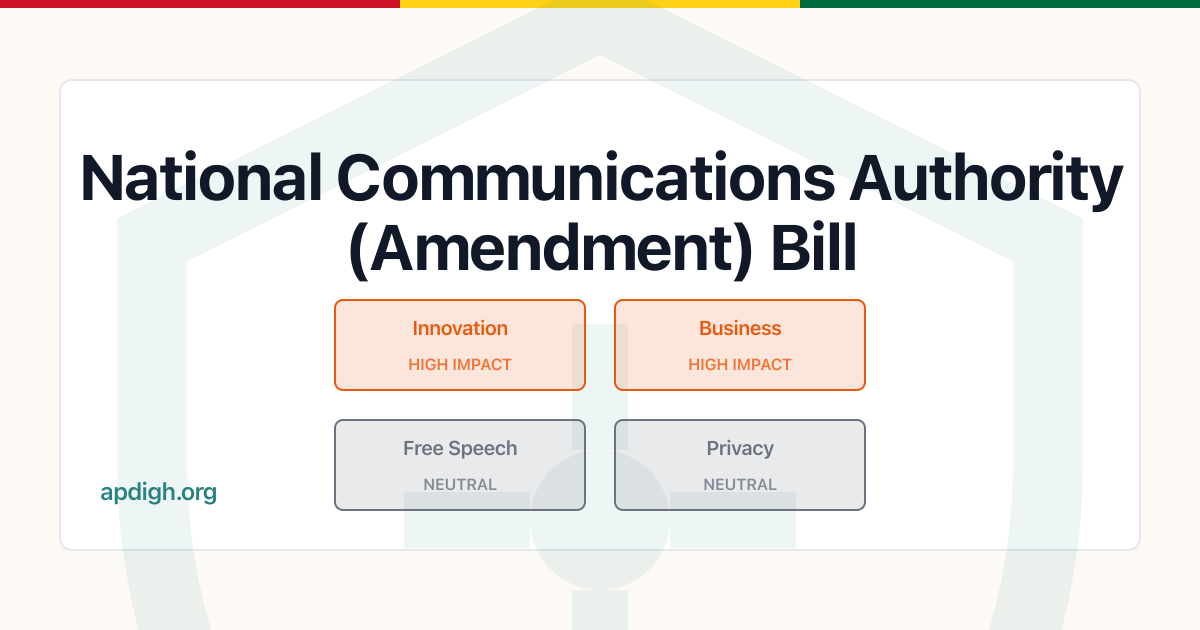 National Communications Authority (Amendment) Bill

Innovation
HIGH IMPACT

Business
HIGH IMPACT

Free Speech
NEUTRAL

Privacy
NEUTRAL

apdigh.org